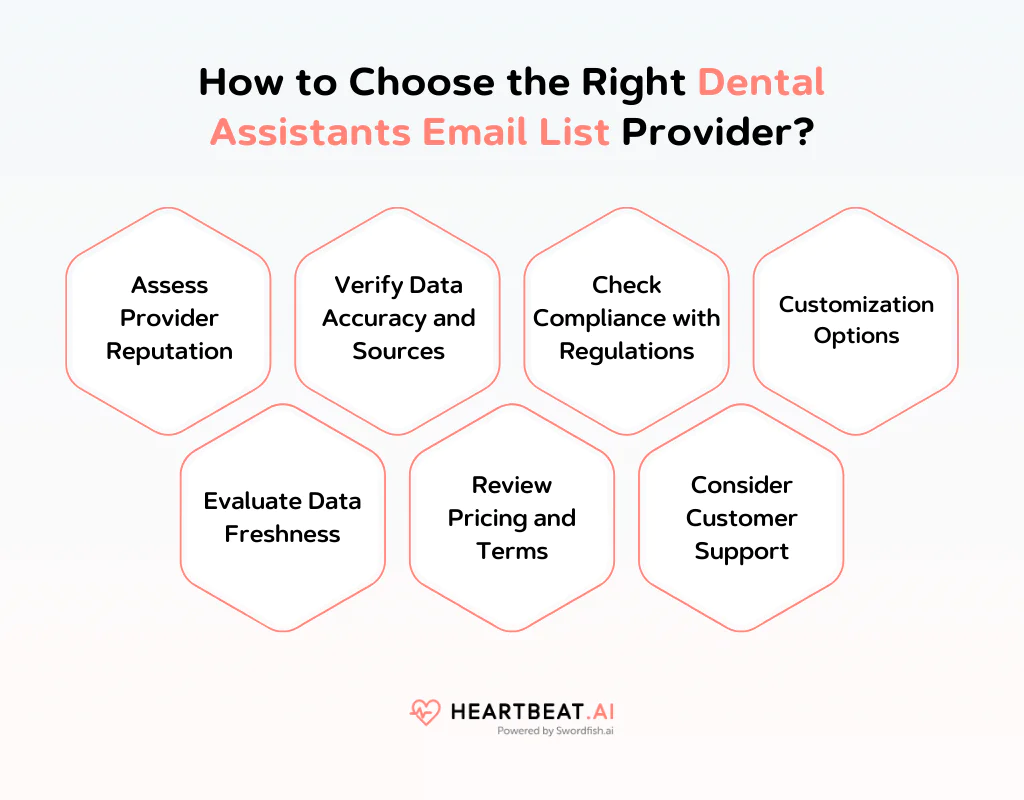 How to Choose the Right Dental Assistants Email List Provider?

Assess Provider Reputation

Verify Data Accuracy and Sources

Check Compliance with Regulations

Customization Options

Evaluate Data Freshness

Review Pricing and Terms

Consider Customer Support

HEARTBEAT.AI
Powered by Swordfish.ai